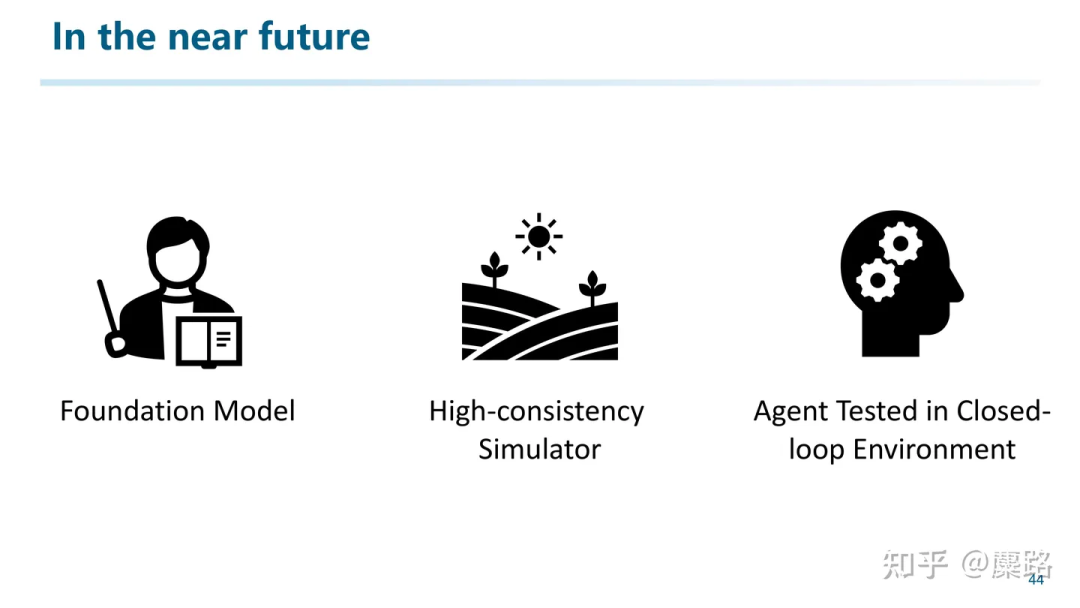 In the near future

Foundation Model

High-consistency Simulator

Agent Tested in Closed-loop Environment

知乎 @麋路

44